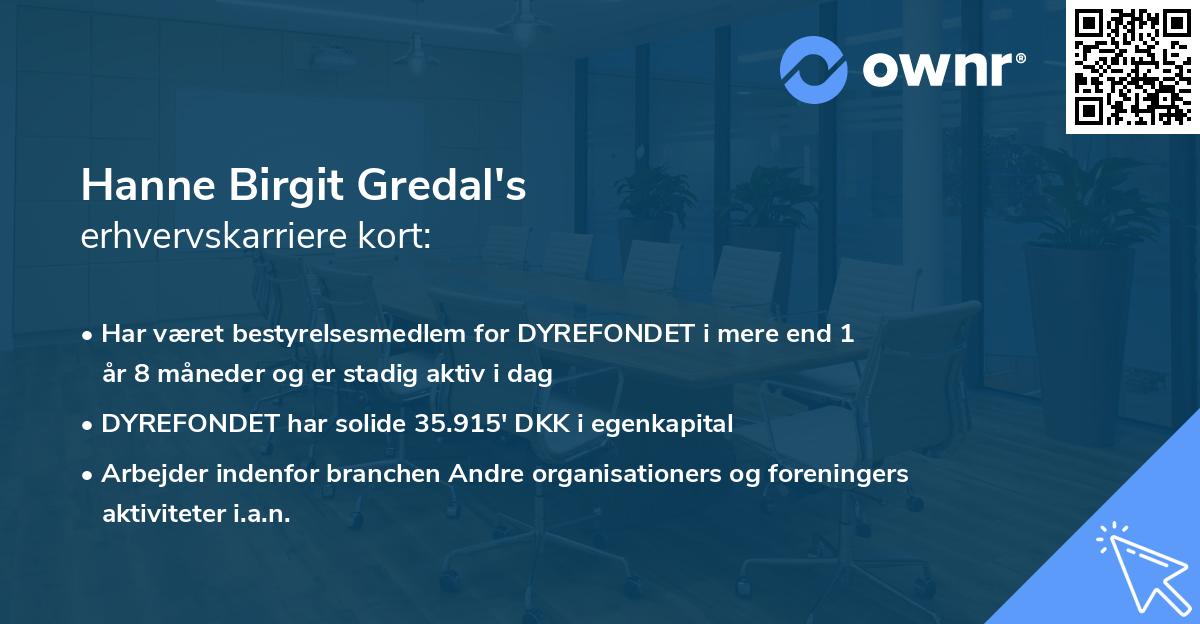 ownr®

Hanne Birgit Gredal's
erhvervskarriere kort:

• Har været bestyrelsesmedlem for DYREFONDET i mere end 1 år 8 måneder og er stadig aktiv i dag

• DYREFONDET har solide 35.915' DKK i egenkapital

• Arbejder indenfor branchen Andre organisationers og foreningers aktiviteter i.a.n.